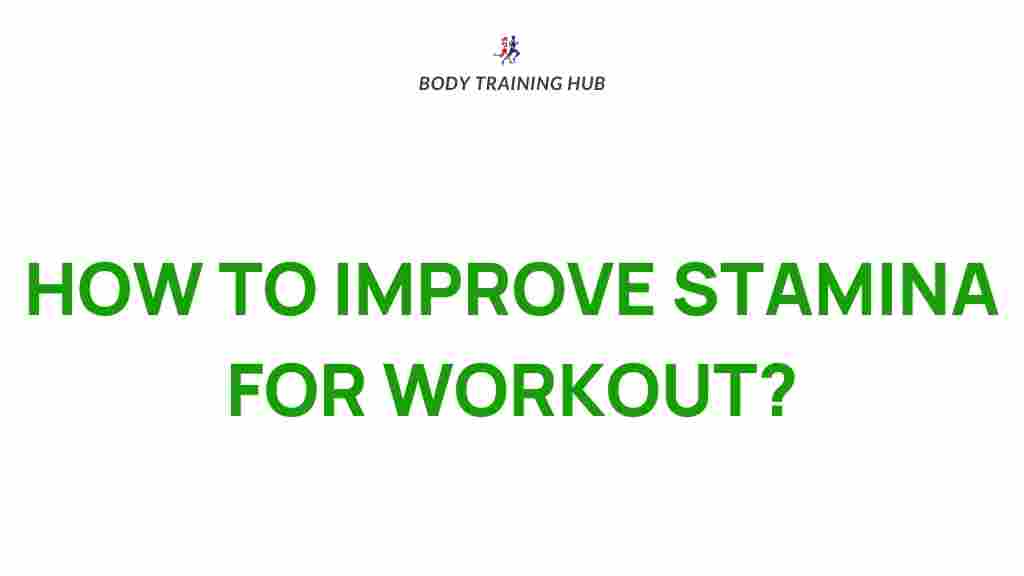 BODY TRAINING HUB

HOW TO IMPROVE STAMINA FOR WORKOUT?